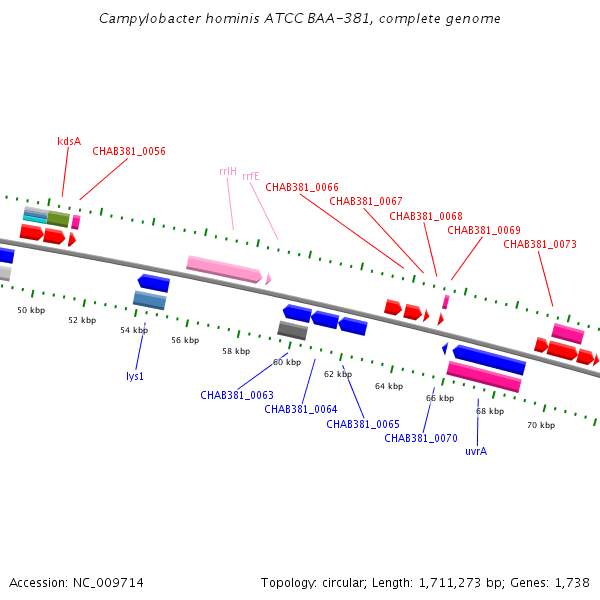 Campylobacter hominis ATCC BAA-381, complete genome

kdsA
CHAB381_0056
rrlH
rrfE
CHAB381_0066
CHAB381_0067
CHAB381_0068
CHAB381_0069
CHAB381_0073

50 kbp
52 kbp
54 kbp
56 kbp
58 kbp
60 kbp
62 kbp
64 kbp
66 kbp
68 kbp
70 kbp

lys1
CHAB381_0063
CHAB381_0064
CHAB381_0065
CHAB381_0070
uvrA

Accession: NC_009714
Topology: circular; Length: 1,711,273 bp; Genes: 1,738